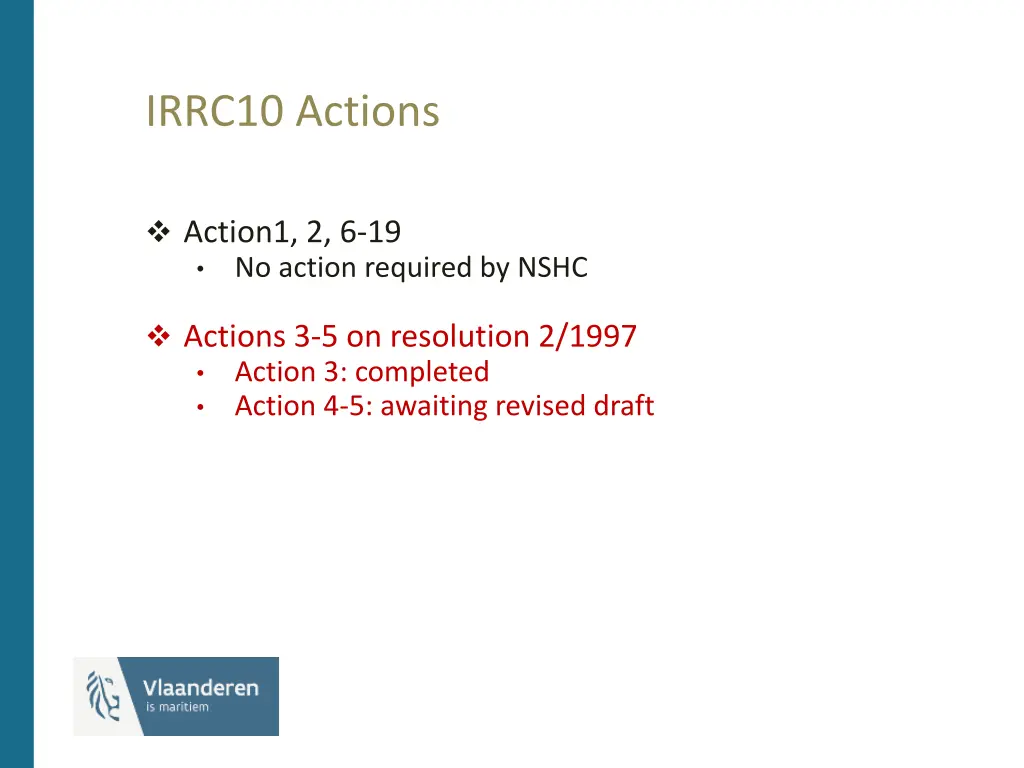 IRRC10 Actions

❖ Action1, 2, 6-19
• No action required by NSHC

❖ Actions 3-5 on resolution 2/1997
• Action 3: completed
• Action 4-5: awaiting revised draft

Vlaanderen
is maritiem